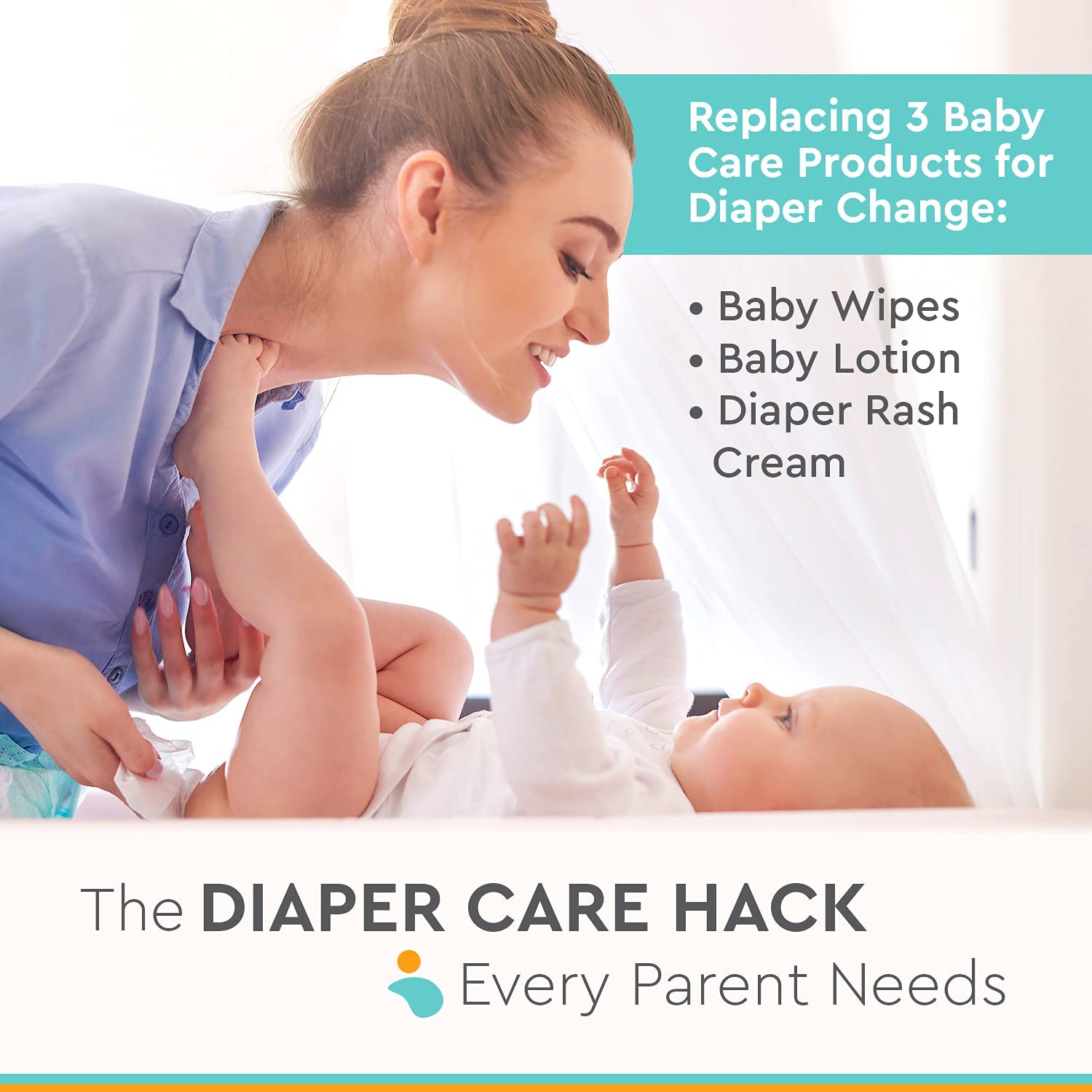 Replacing 3 Baby Care Products for Diaper Change:

• Baby Wipes
• Baby Lotion
• Diaper Rash Cream

The DIAPER CARE HACK Every Parent Needs